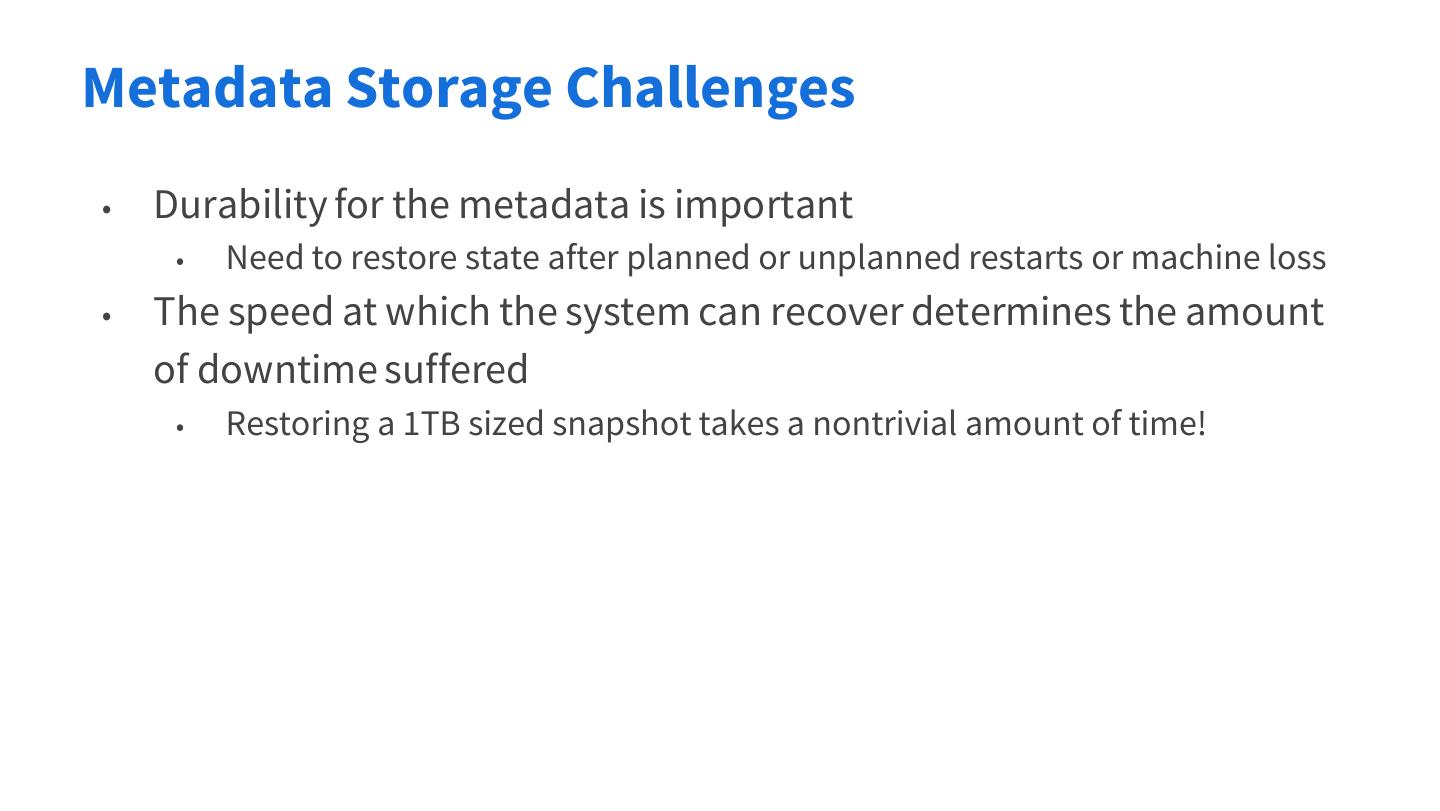 Metadata Storage Challenges

• Durability for the metadata is important
  • Need to restore state after planned or unplanned restarts or machine loss
• The speed at which the system can recover determines the amount of downtime suffered
  • Restoring a 1TB sized snapshot takes a nontrivial amount of time!